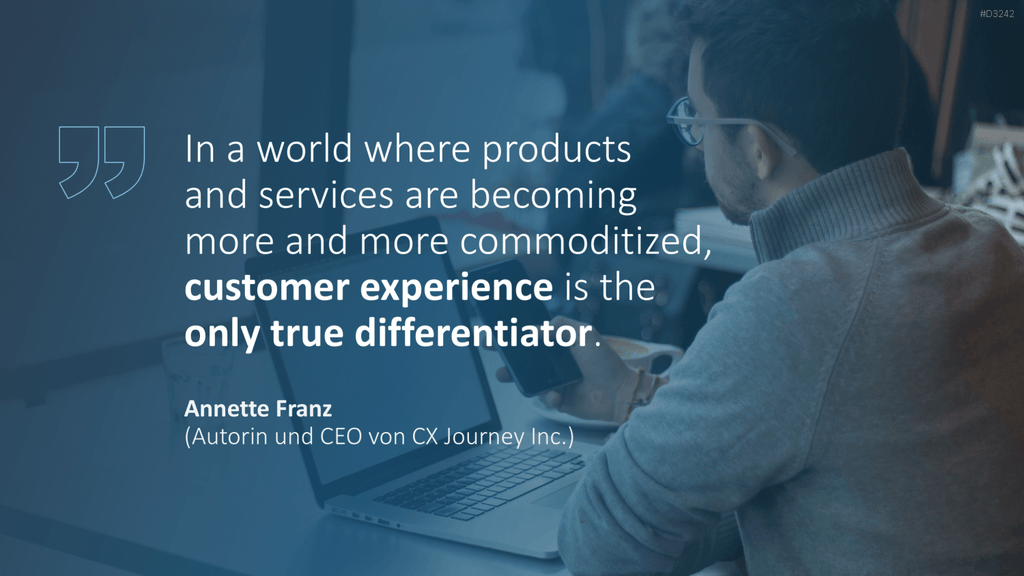 #D3242

In a world where products and services are becoming more and more commoditized, customer experience is the only true differentiator.

Annette Franz
(Autorin und CEO von CX Journey Inc.)